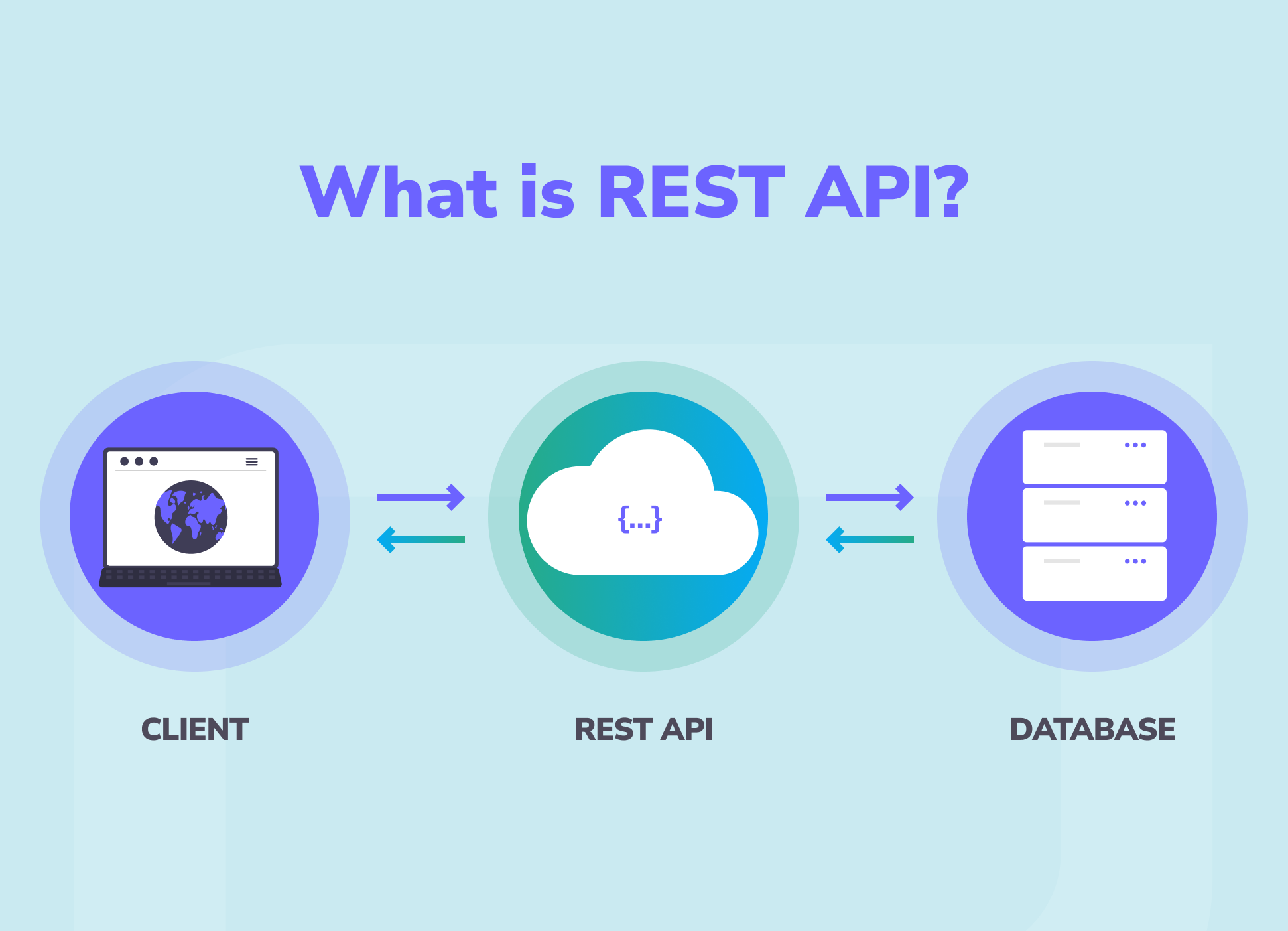 What is REST API?

{...}

CLIENT

REST API

DATABASE